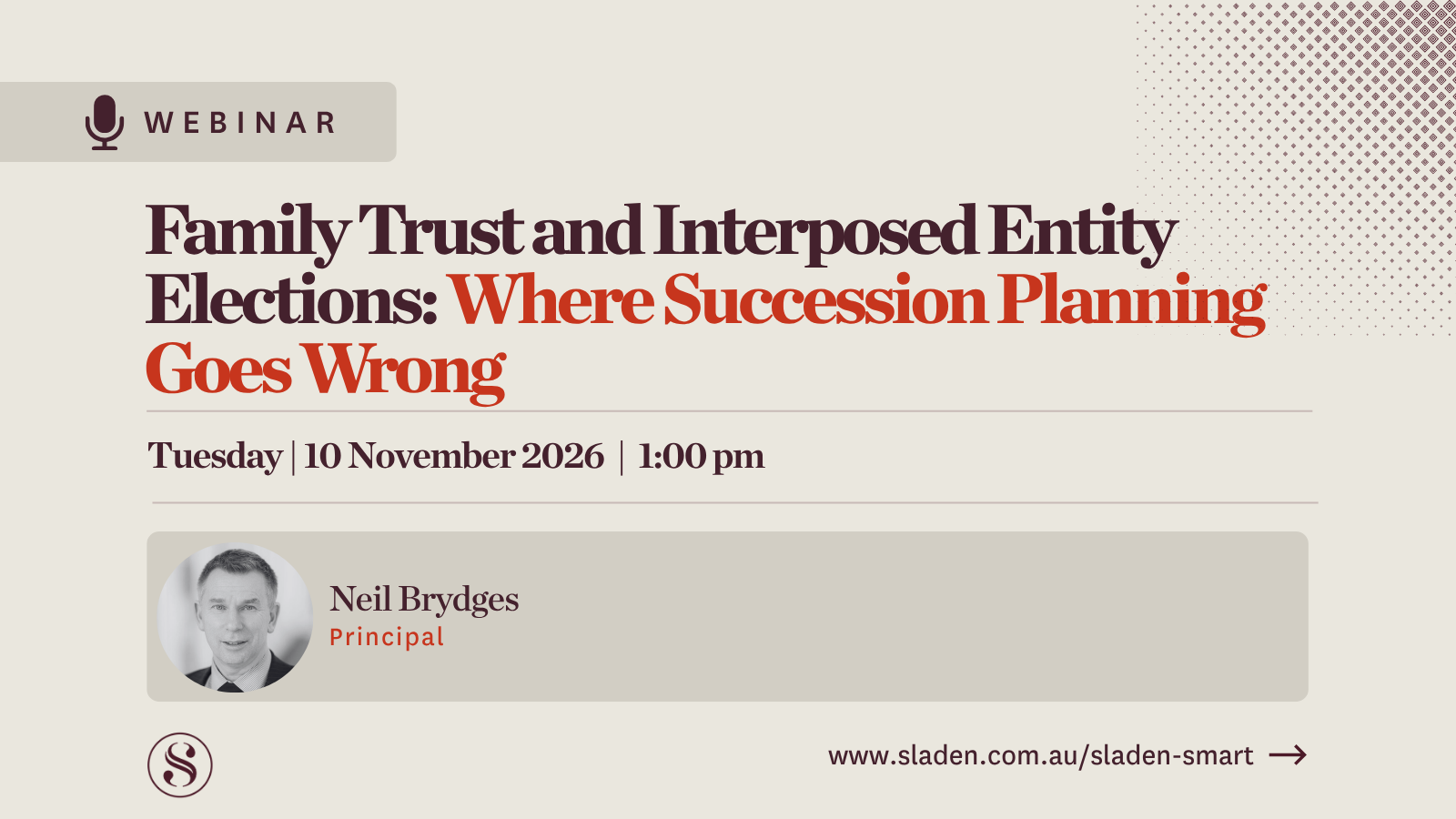 WEBINAR

Family Trust and Interposed Entity Elections: Where Succession Planning Goes Wrong

Tuesday | 10 November 2026 | 1:00 pm

Neil Brydges
Principal

S

www.sladen.com.au/sladen-smart